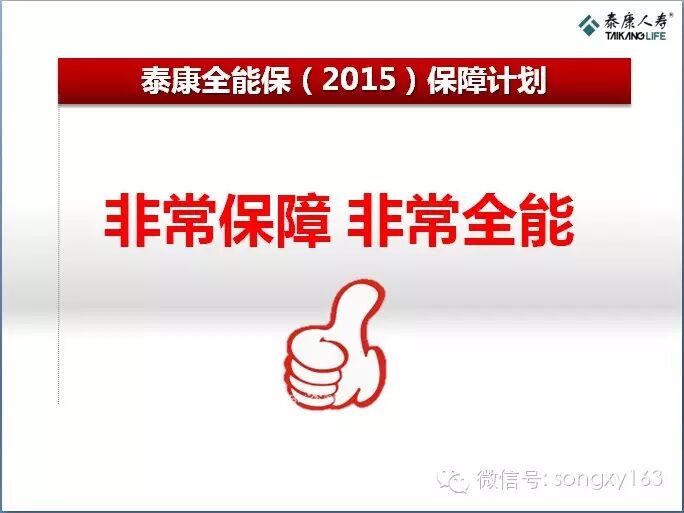 泰康人寿®
TAIKANG LIFE

泰康全能保（2015）保障计划

非常保障 非常全能

微信号: songxy163